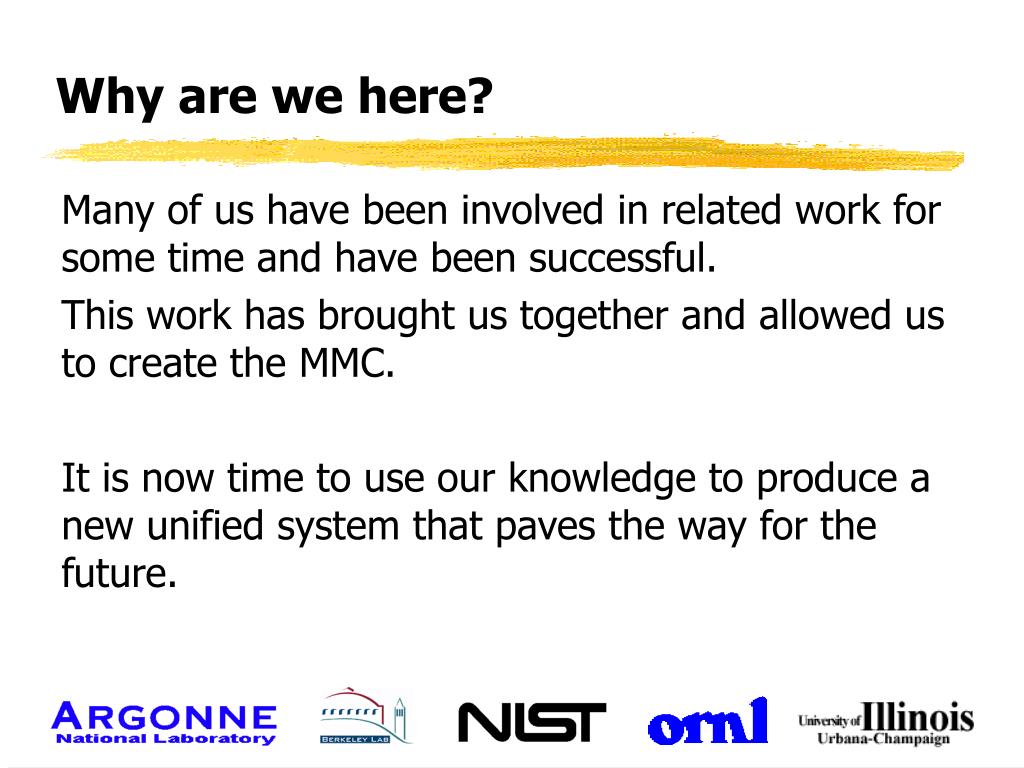 Why are we here?

Many of us have been involved in related work for some time and have been successful.

This work has brought us together and allowed us to create the MMC.

It is now time to use our knowledge to produce a new unified system that paves the way for the future.

ARGONNE
National Laboratory

BERKELEY LAB

NIST

ornl

University of Illinois
Urbana-Champaign